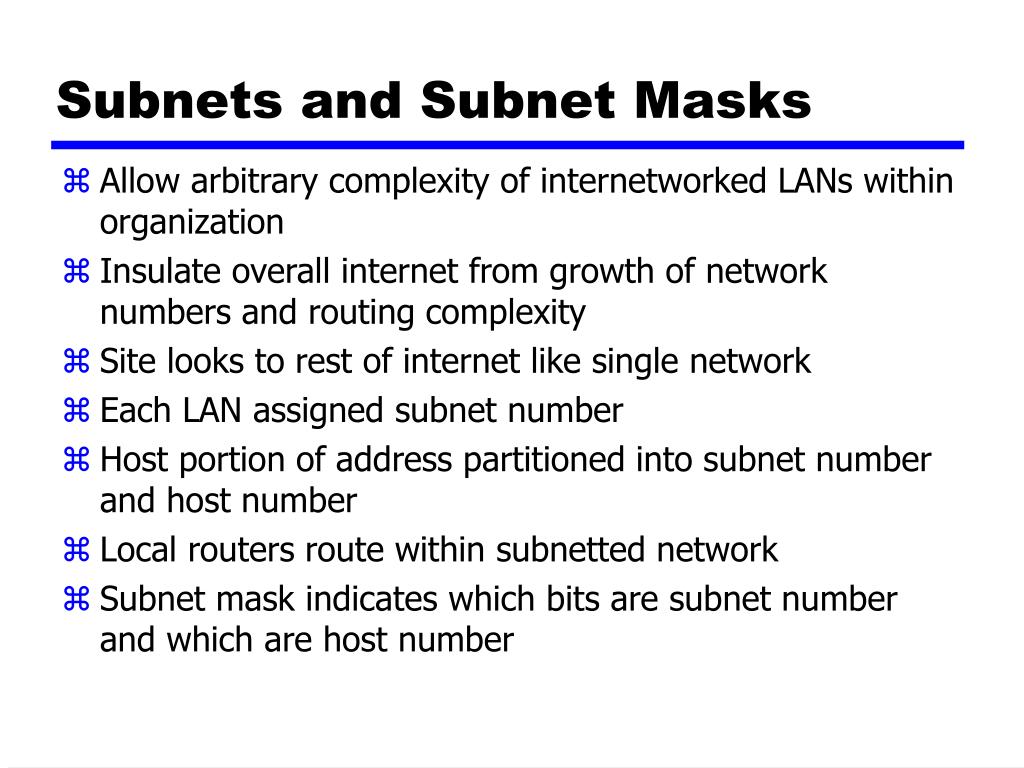 Subnets and Subnet Masks

⌘ Allow arbitrary complexity of internetworked LANs within organization
⌘ Insulate overall internet from growth of network numbers and routing complexity
⌘ Site looks to rest of internet like single network
⌘ Each LAN assigned subnet number
⌘ Host portion of address partitioned into subnet number and host number
⌘ Local routers route within subnetted network
⌘ Subnet mask indicates which bits are subnet number and which are host number